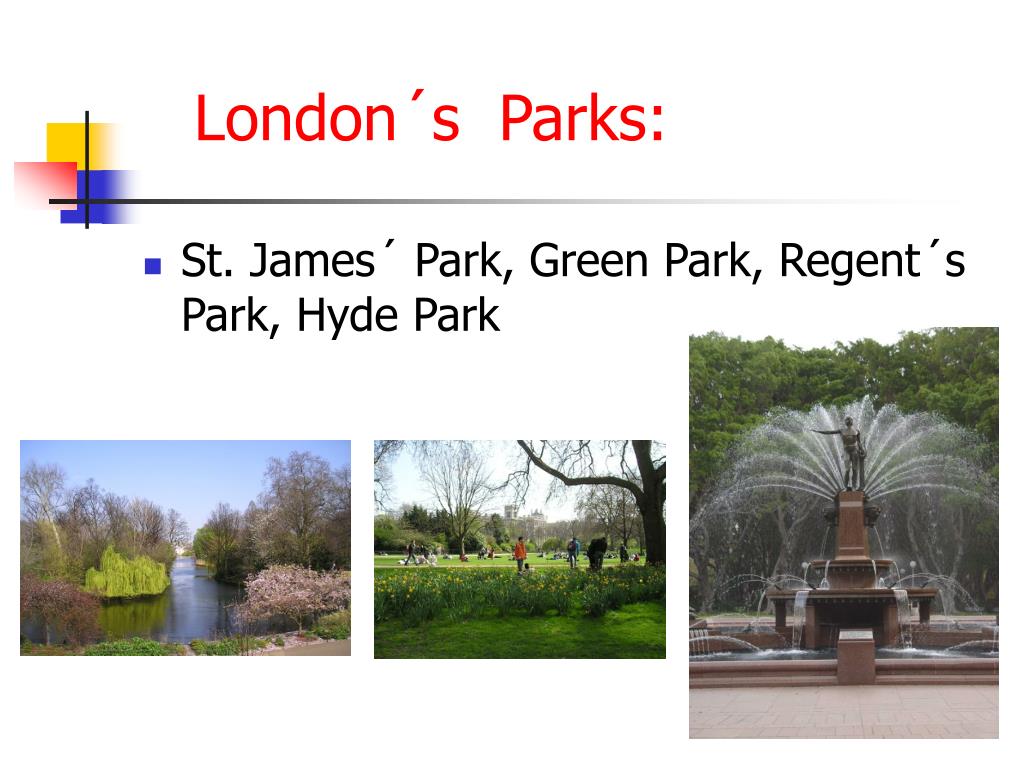 London´s Parks:

St. James´ Park, Green Park, Regent´s Park, Hyde Park